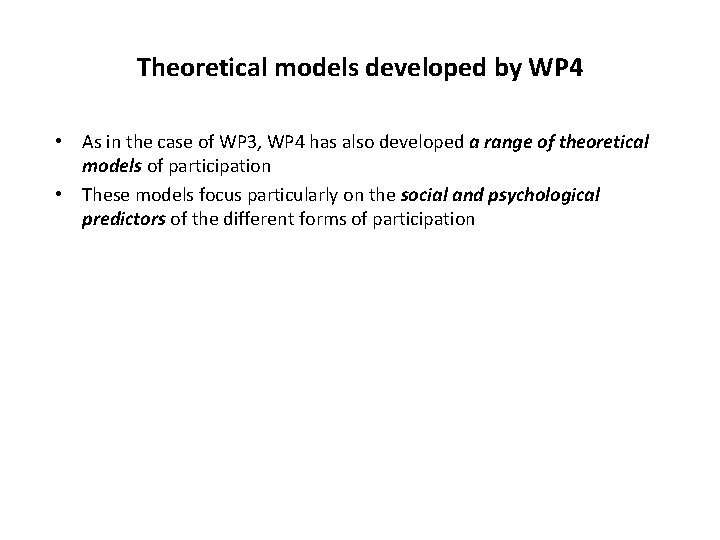 Theoretical models developed by WP4

• As in the case of WP3, WP4 has also developed a range of theoretical models of participation
• These models focus particularly on the social and psychological predictors of the different forms of participation